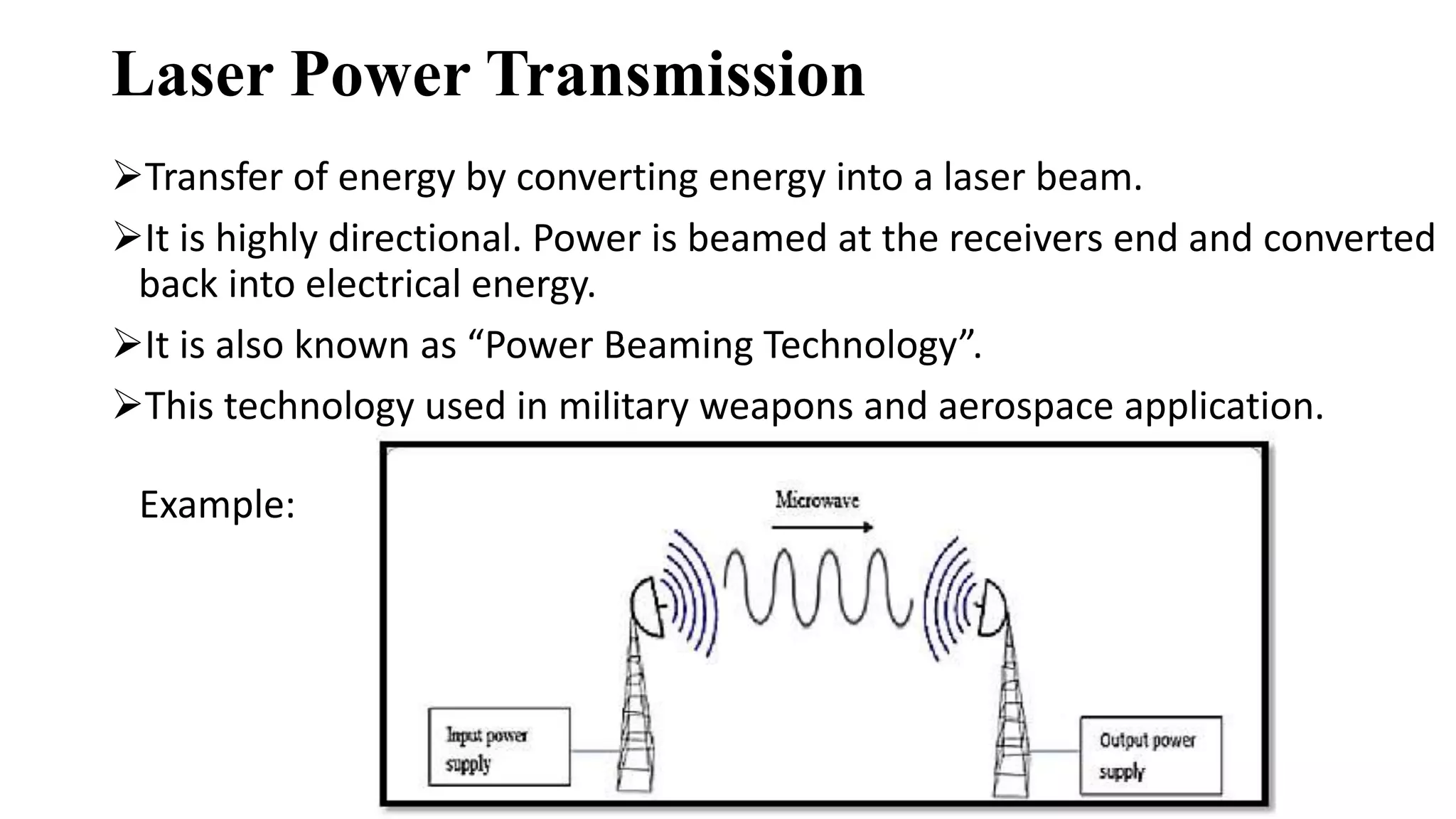 Laser Power Transmission

➢Transfer of energy by converting energy into a laser beam.

➢It is highly directional. Power is beamed at the receivers end and converted back into electrical energy.

➢It is also known as “Power Beaming Technology”.

➢This technology used in military weapons and aerospace application.

Example:

Microwave

Input power supply

Output power supply